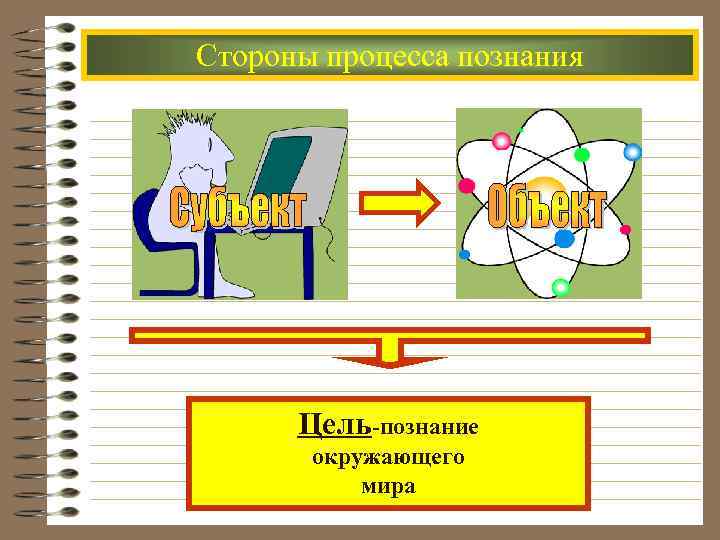 Стороны процесса познания

Субъект

Объект

Цель-познание окружающего мира